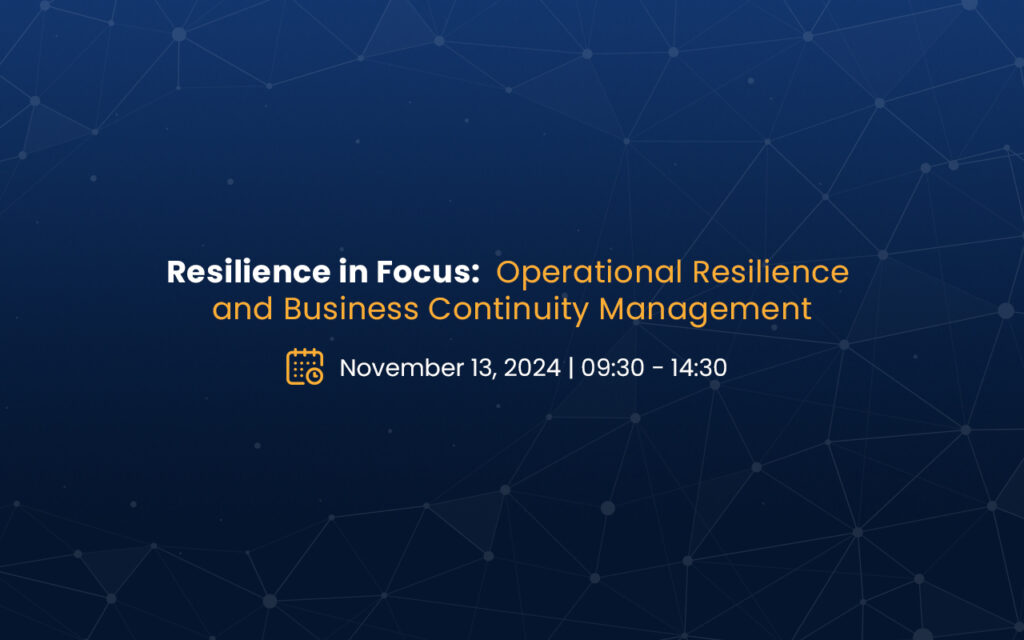 Resilience in Focus: Operational Resilience and Business Continuity Management

November 13, 2024 | 09:30 - 14:30